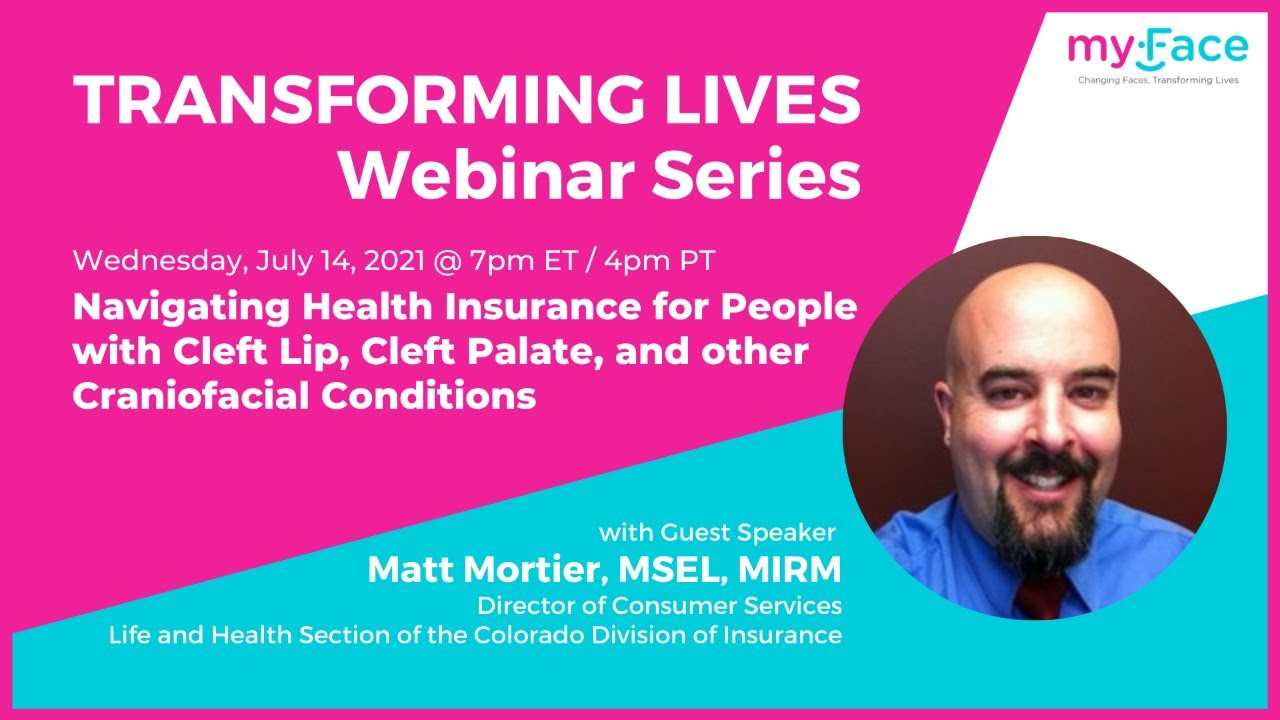 myFace
Changing Faces, Transforming Lives

TRANSFORMING LIVES
Webinar Series

Wednesday, July 14, 2021 @ 7pm ET / 4pm PT

Navigating Health Insurance for People with Cleft Lip, Cleft Palate, and other Craniofacial Conditions

with Guest Speaker
Matt Mortier, MSEL, MIRM
Director of Consumer Services
Life and Health Section of the Colorado Division of Insurance